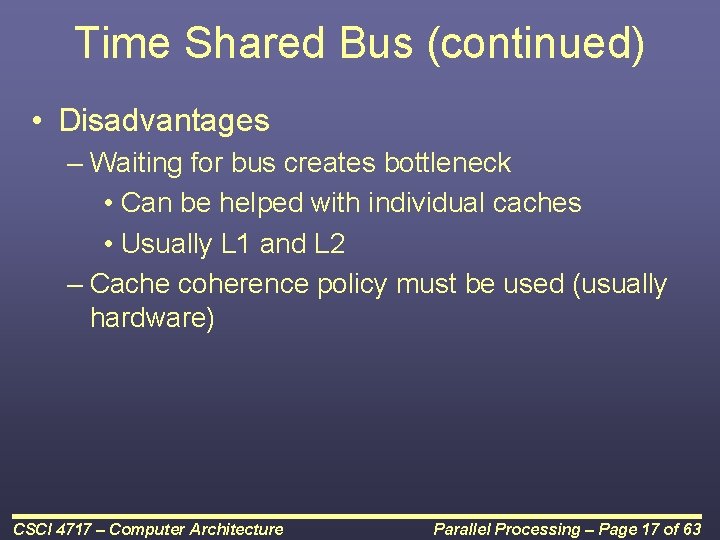 Time Shared Bus (continued)

• Disadvantages
– Waiting for bus creates bottleneck
• Can be helped with individual caches
• Usually L1 and L2
– Cache coherence policy must be used (usually hardware)

CSCI 4717 – Computer Architecture

Parallel Processing – Page 17 of 63